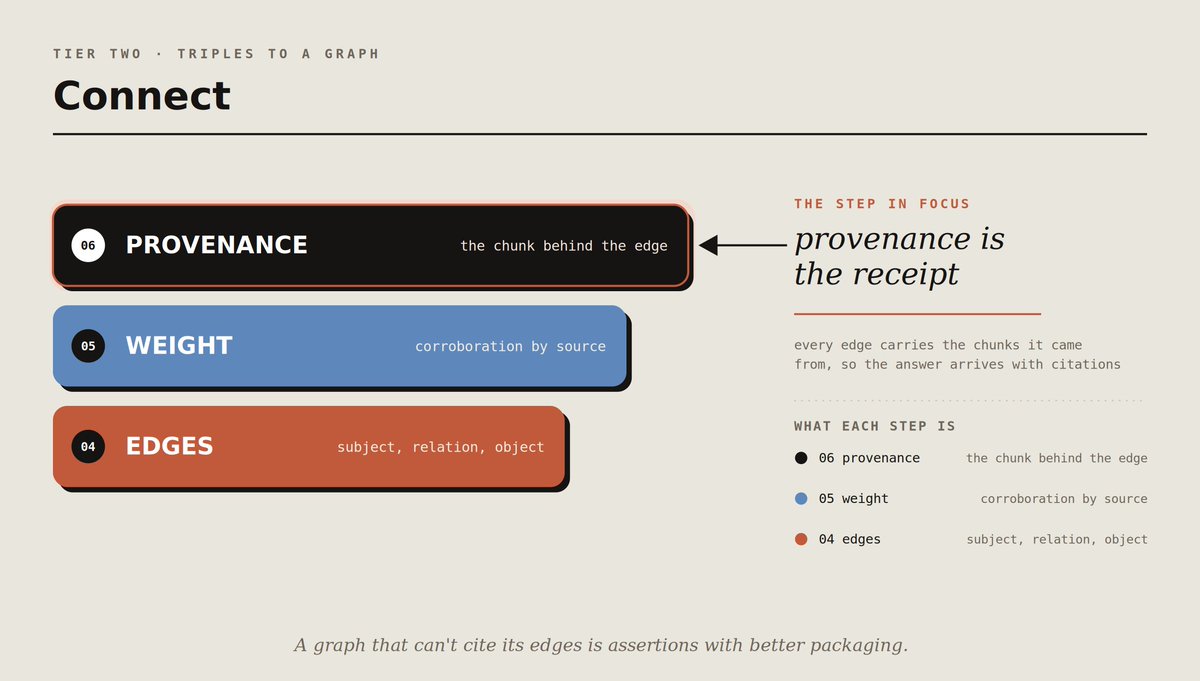 TIER TWO · TRIPLES TO A GRAPH

Connect

06 PROVENANCE the chunk behind the edge

05 WEIGHT corroboration by source

04 EDGES subject, relation, object

THE STEP IN FOCUS

provenance is the receipt

every edge carries the chunks it came from, so the answer arrives with citations

WHAT EACH STEP IS

• 06 provenance the chunk behind the edge

• 05 weight corroboration by source

• 04 edges subject, relation, object

A graph that can't cite its edges is assertions with better packaging.